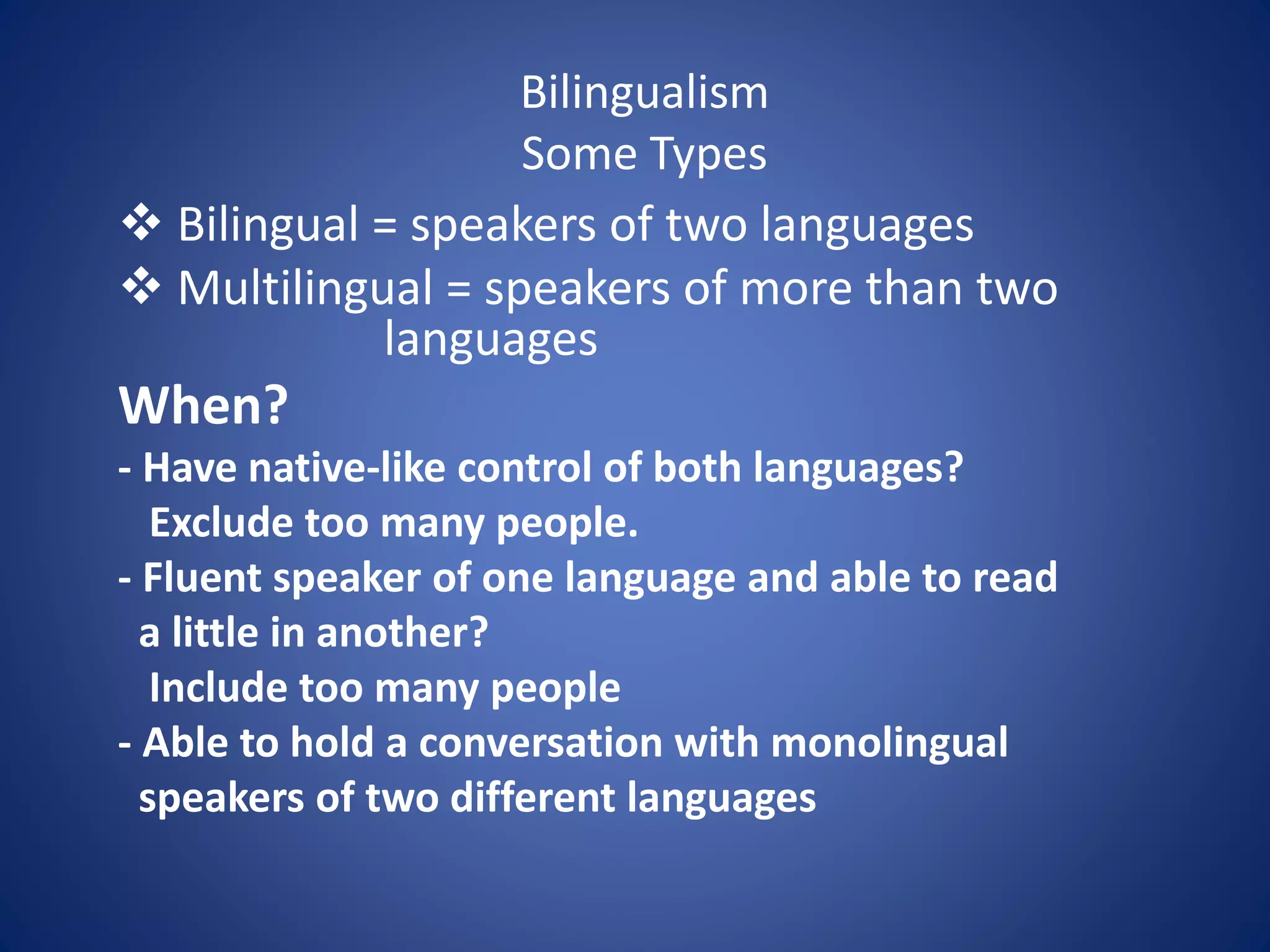 Bilingualism
Some Types

❖ Bilingual = speakers of two languages
❖ Multilingual = speakers of more than two languages

When?

- Have native-like control of both languages?
Exclude too many people.

- Fluent speaker of one language and able to read a little in another?
Include too many people

- Able to hold a conversation with monolingual speakers of two different languages